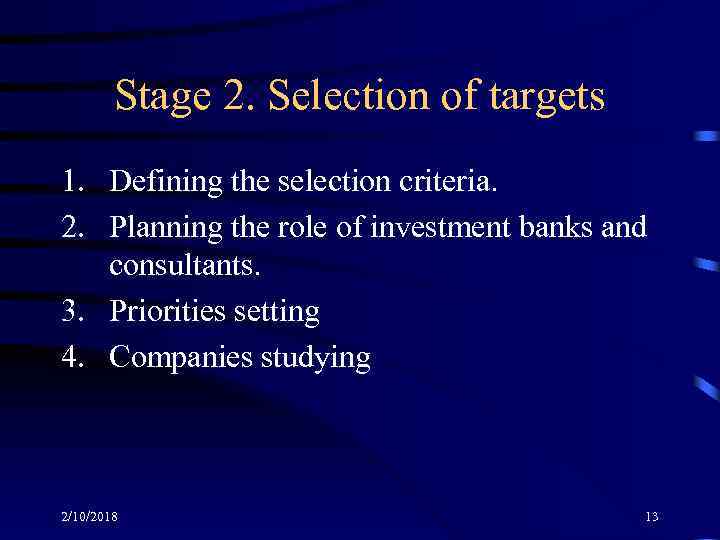 Stage 2. Selection of targets

1. Defining the selection criteria.
2. Planning the role of investment banks and consultants.
3. Priorities setting
4. Companies studying

2/10/2018

13